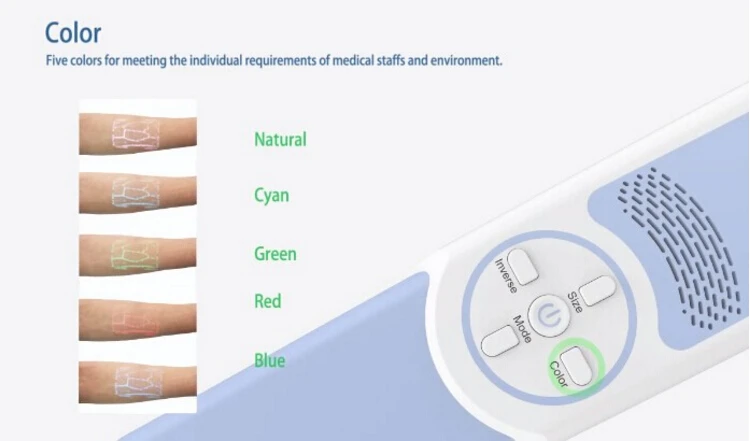 Color
Five colors for meeting the individual requirements of medical staffs and environment.

Natural

Cyan

Green

Red

Blue

Inverse

Size

Mode

Color